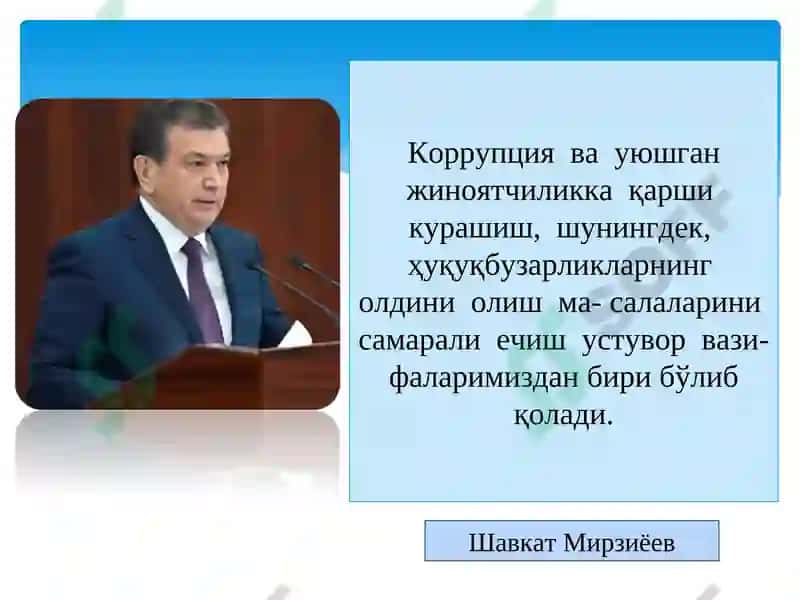 Коррупция ва уюшган жиноятчиликка қарши курашиш, шунингдек, ҳуқуқбузарликларнинг олдини олиш ма- салаларини самарали ечиш устувор вазифаларимиздан бири бўлиб қолади.

Шавкат Мирзиёев